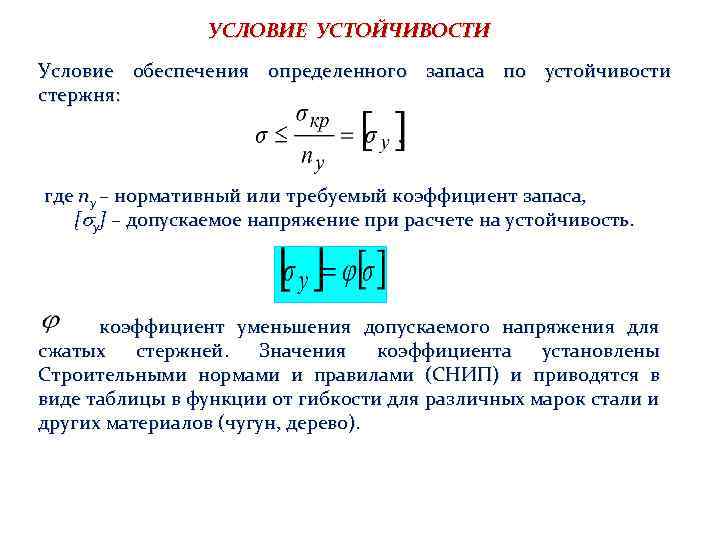 УСЛОВИЕ УСТОЙЧИВОСТИ

Условие обеспечения определенного запаса по устойчивости стержня:

$\sigma \leq \frac{\sigma_{кр}}{n_y} = [\sigma_y]$

где $n_y$ – нормативный или требуемый коэффициент запаса,
$[\sigma_y]$ – допускаемое напряжение при расчете на устойчивость.

$[\sigma_y] = \varphi[\sigma]$

$\varphi$ коэффициент уменьшения допускаемого напряжения для сжатых стержней. Значения коэффициента установлены Строительными нормами и правилами (СНИП) и приводятся в виде таблицы в функции от гибкости для различных марок стали и других материалов (чугун, дерево).